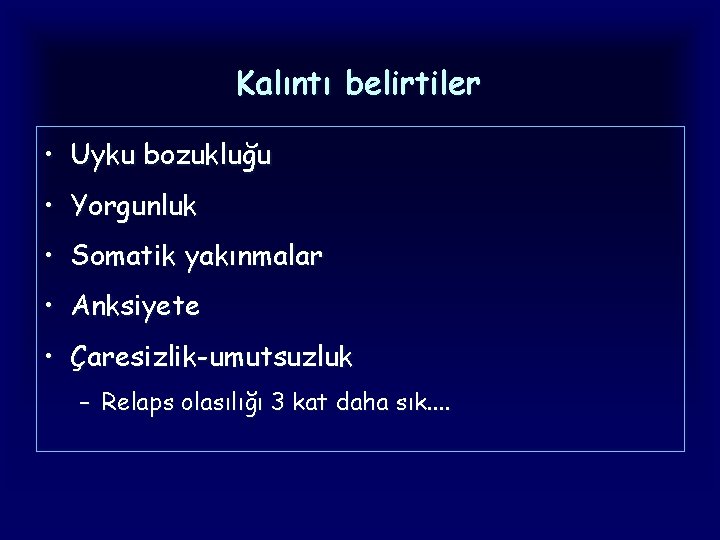 Kalıntı belirtiler

• Uyku bozukluğu
• Yorgunluk
• Somatik yakınmalar
• Anksiyete
• Çaresizlik-umutsuzluk
– Relaps olasılığı 3 kat daha sık....